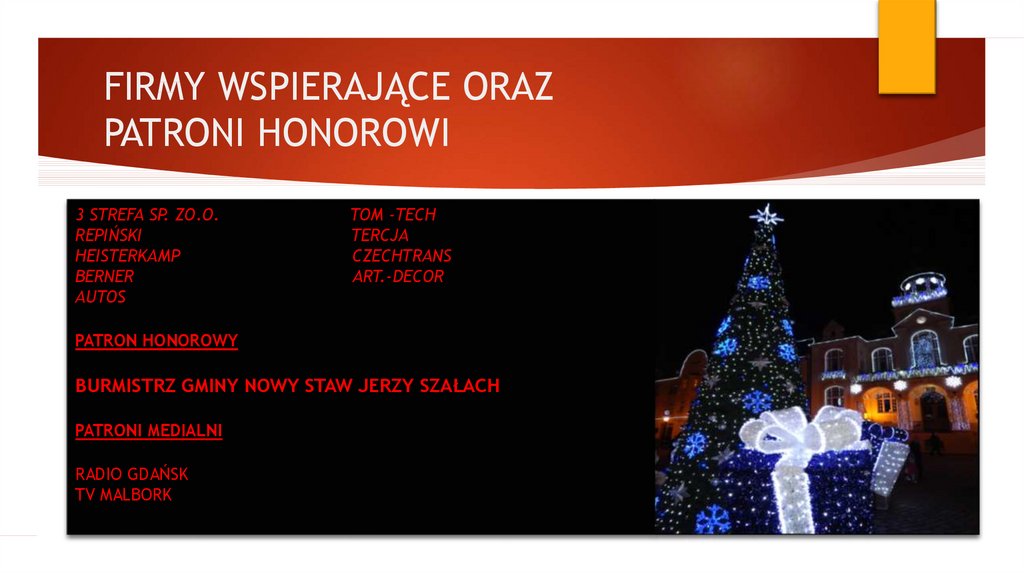 FIRMY WSPIERAJĄCE ORAZ PATRONI HONOROWI

3 STREFA SP. ZO.O.
REPIŃSKI
HEISTERKAMP
BERNER
AUTOS

TOM -TECH
TERCJA
CZECHTRANS
ART.-DECOR

PATRON HONOROWY

BURMISTRZ GMINY NOWY STAW JERZY SZAŁACH

PATRONI MEDIALNI

RADIO GDAŃSK
TV MALBORK